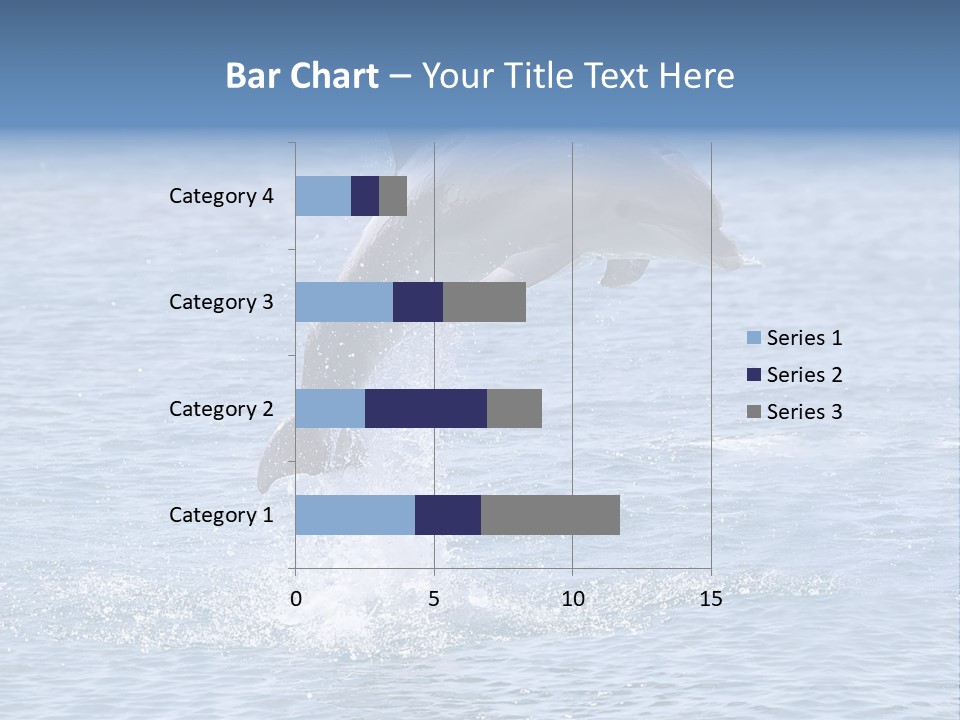 Bar Chart – Your Title Text Here

Category 4
Category 3
Category 2
Category 1

0
5
10
15

Series 1
Series 2
Series 3